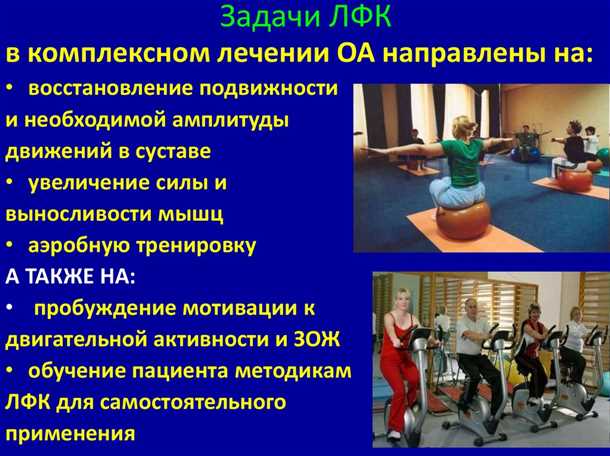 Задачи ЛФК

в комплексном лечении ОА направлены на:

• восстановление подвижности и необходимой амплитуды движений в суставе

• увеличение силы и выносливости мышц

• аэробную тренировку

А ТАКЖЕ НА:

• пробуждение мотивации к двигательной активности и ЗОЖ

• обучение пациента методикам ЛФК для самостоятельного применения